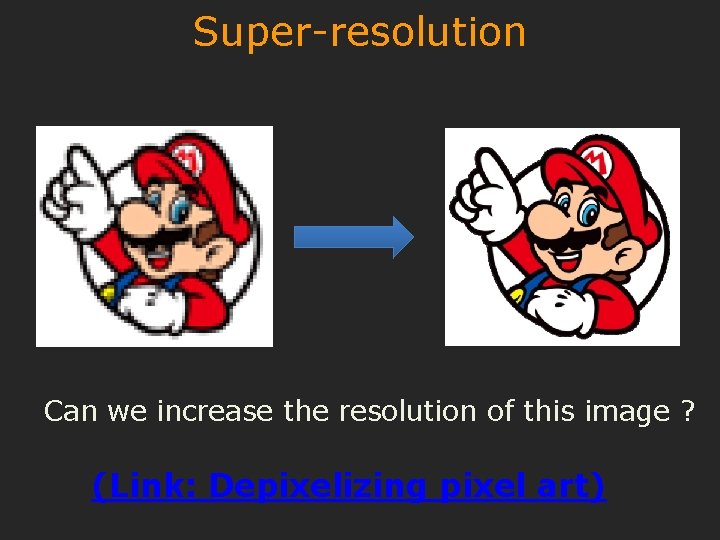 Super-resolution

M

M

Can we increase the resolution of this image ?

(Link: Depixelizing pixel art)